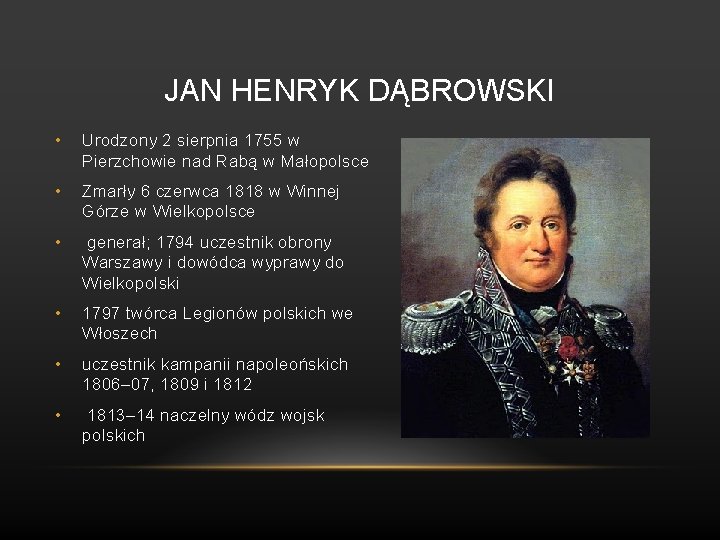 JAN HENRYK DĄBROWSKI

• Urodzony 2 sierpnia 1755 w Pierzchowie nad Rabą w Małopolsce
• Zmarły 6 czerwca 1818 w Winnej Górze w Wielkopolsce
• generał; 1794 uczestnik obrony Warszawy i dowódca wyprawy do Wielkopolski
• 1797 twórca Legionów polskich we Włoszech
• uczestnik kampanii napoleońskich 1806–07, 1809 i 1812
• 1813–14 naczelny wódz wojsk polskich